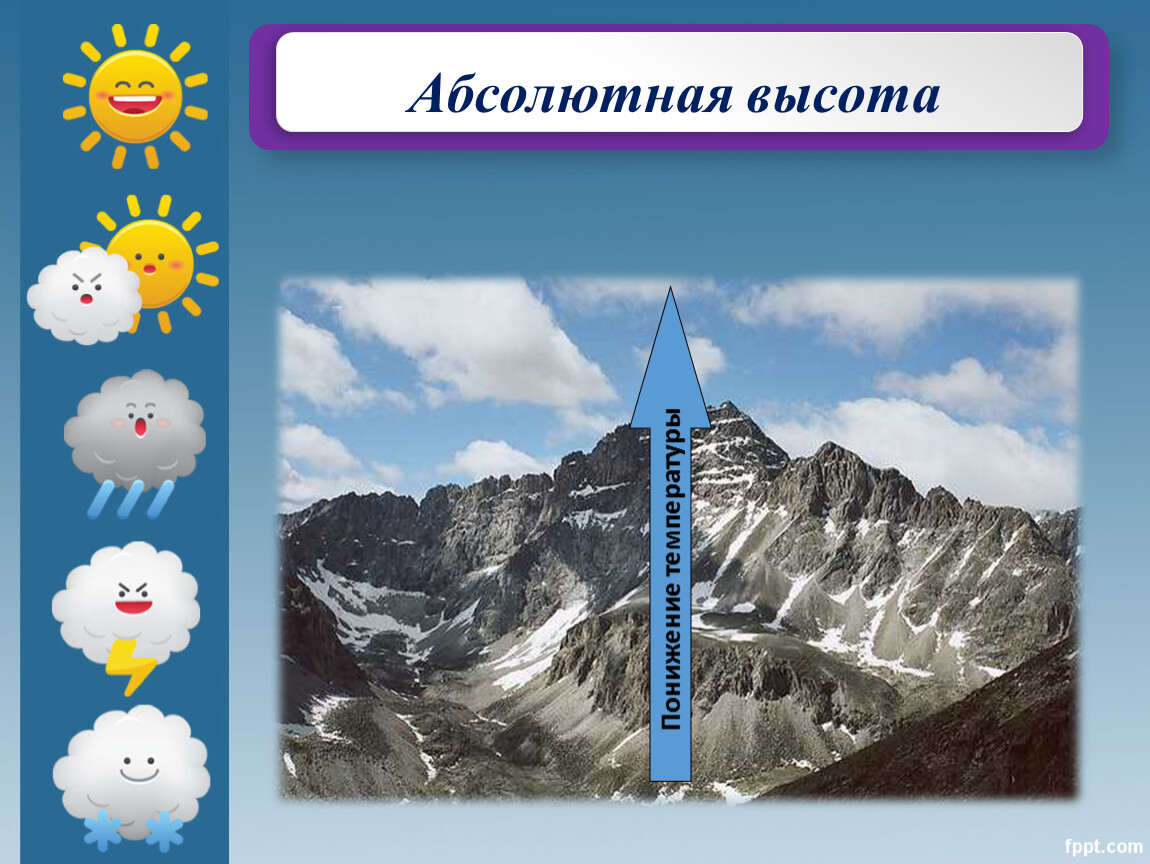 Абсолютная высота

Понижение температуры

fppt.com